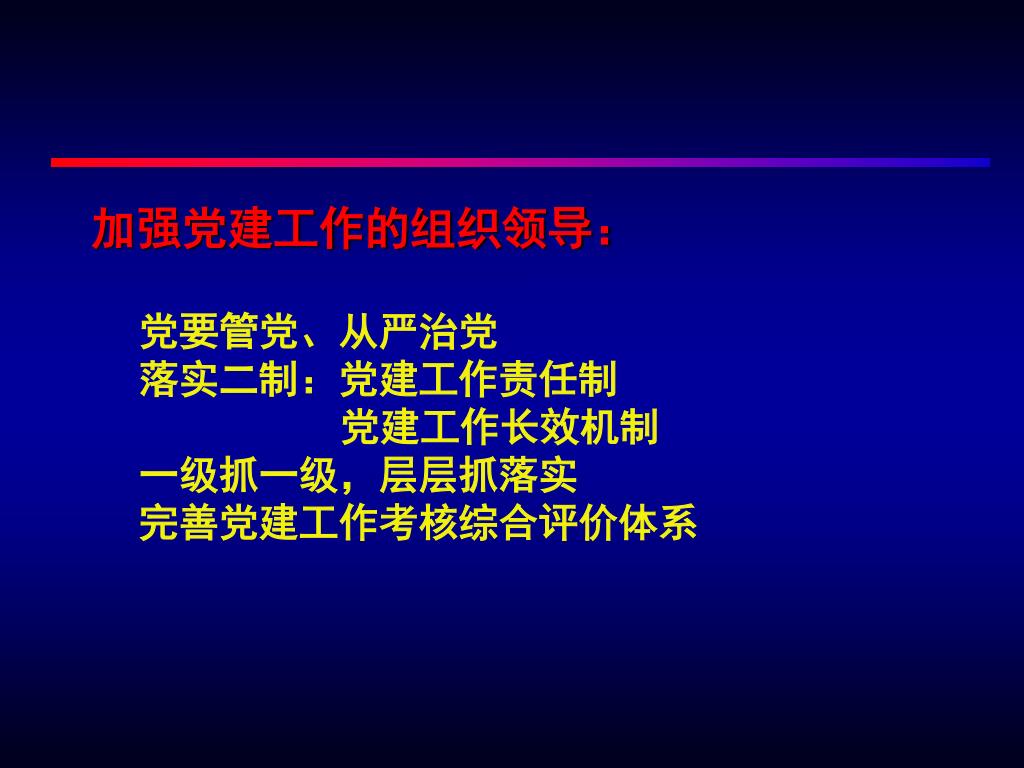 加强党建工作的组织领导：

党要管党、从严治党
落实二制：党建工作责任制
党建工作长效机制
一级抓一级，层层抓落实
完善党建工作考核综合评价体系